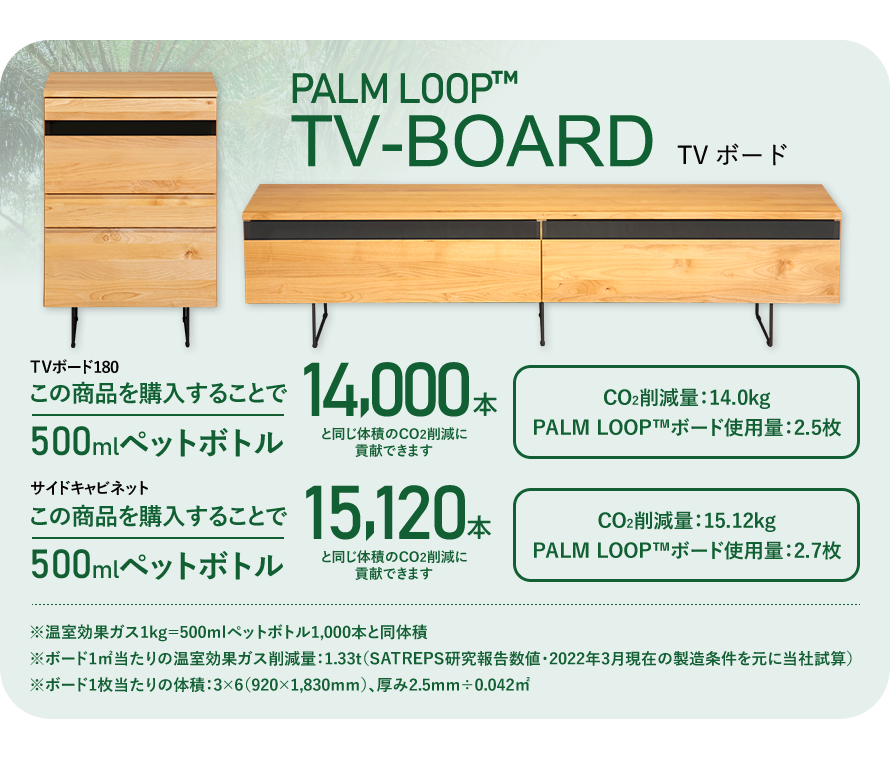 PALM LOOP™
TV-BOARD
TV ボード

TVボード180
この商品を購入することで
500mlペットボトル
14,000本
と同じ体積の$CO_2$削減に貢献できます

$CO_2$削減量：14.0kg
PALM LOOP™ボード使用量：2.5枚

サイドキャビネット
この商品を購入することで
500mlペットボトル
15,120本
と同じ体積の$CO_2$削減に貢献できます

$CO_2$削減量：15.12kg
PALM LOOP™ボード使用量：2.7枚

※温室効果ガス1kg＝500mlペットボトル1,000本と同体積
※ボード1㎡当たりの温室効果ガス削減量：1.33t（SATREPS研究報告数値・2022年3月現在の製造条件を元に当社試算）
※ボード1枚当たりの体積：3×6（920×1,830mm）、厚み2.5mm÷0.042㎡